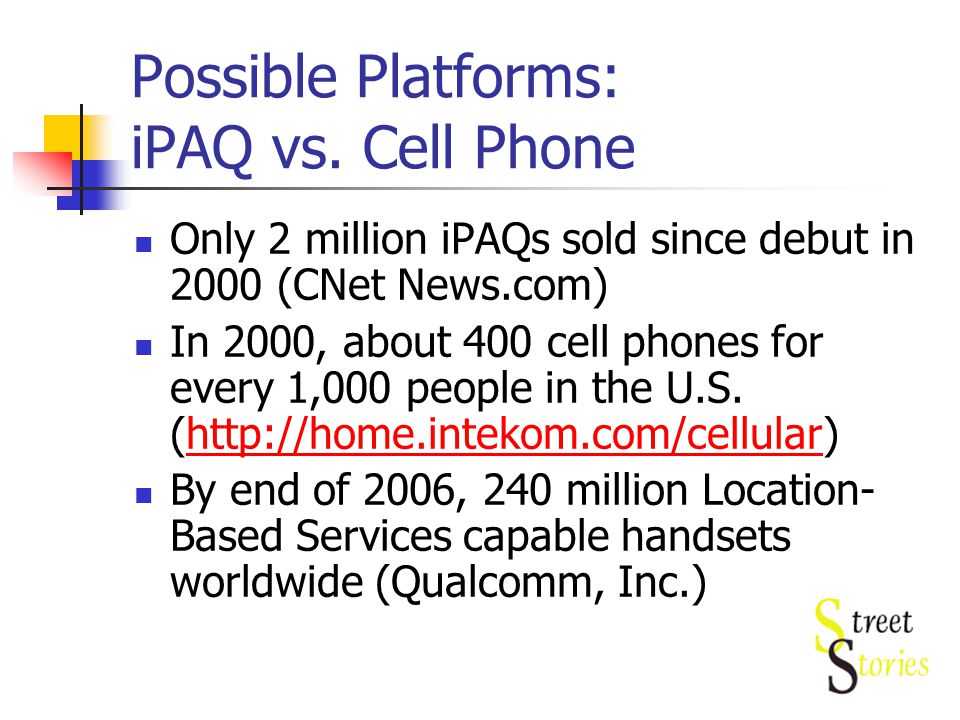 Possible Platforms: iPAQ vs. Cell Phone

- Only 2 million iPAQs sold since debut in 2000 (CNet News.com)
- In 2000, about 400 cell phones for every 1,000 people in the U.S. (http://home.intekom.com/cellular)
- By end of 2006, 240 million Location-Based Services capable handsets worldwide (Qualcomm, Inc.)

Street Stories